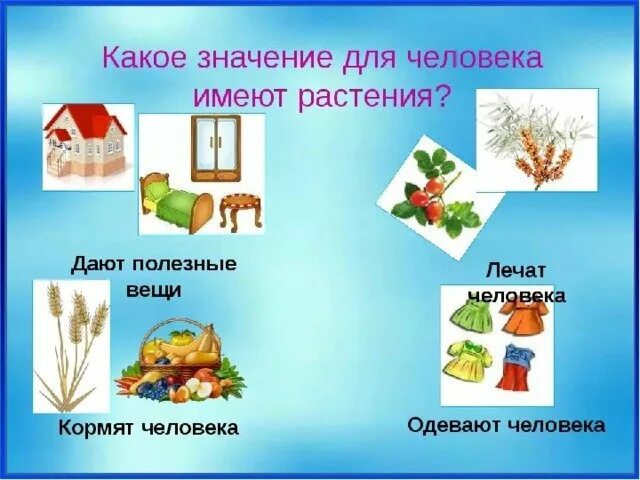 Какое значение для человека имеют растения?

Дают полезные вещи

Лечат человека

Кормят человека

Одевают человека